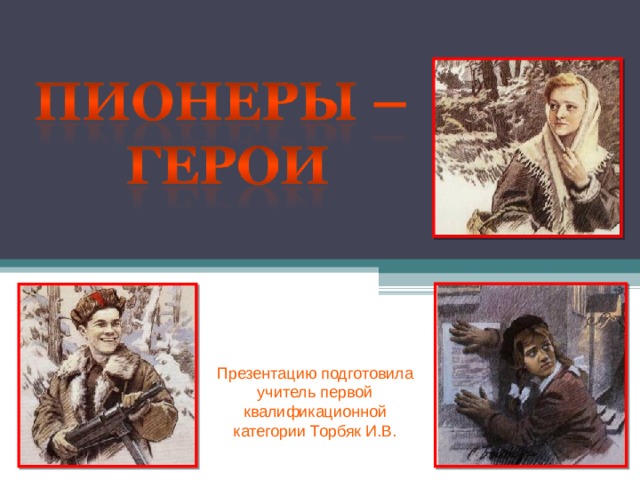 ПИОНЕРЫ – ГЕРОИ

Презентацию подготовила учитель первой квалификационной категории Торбяк И.В.